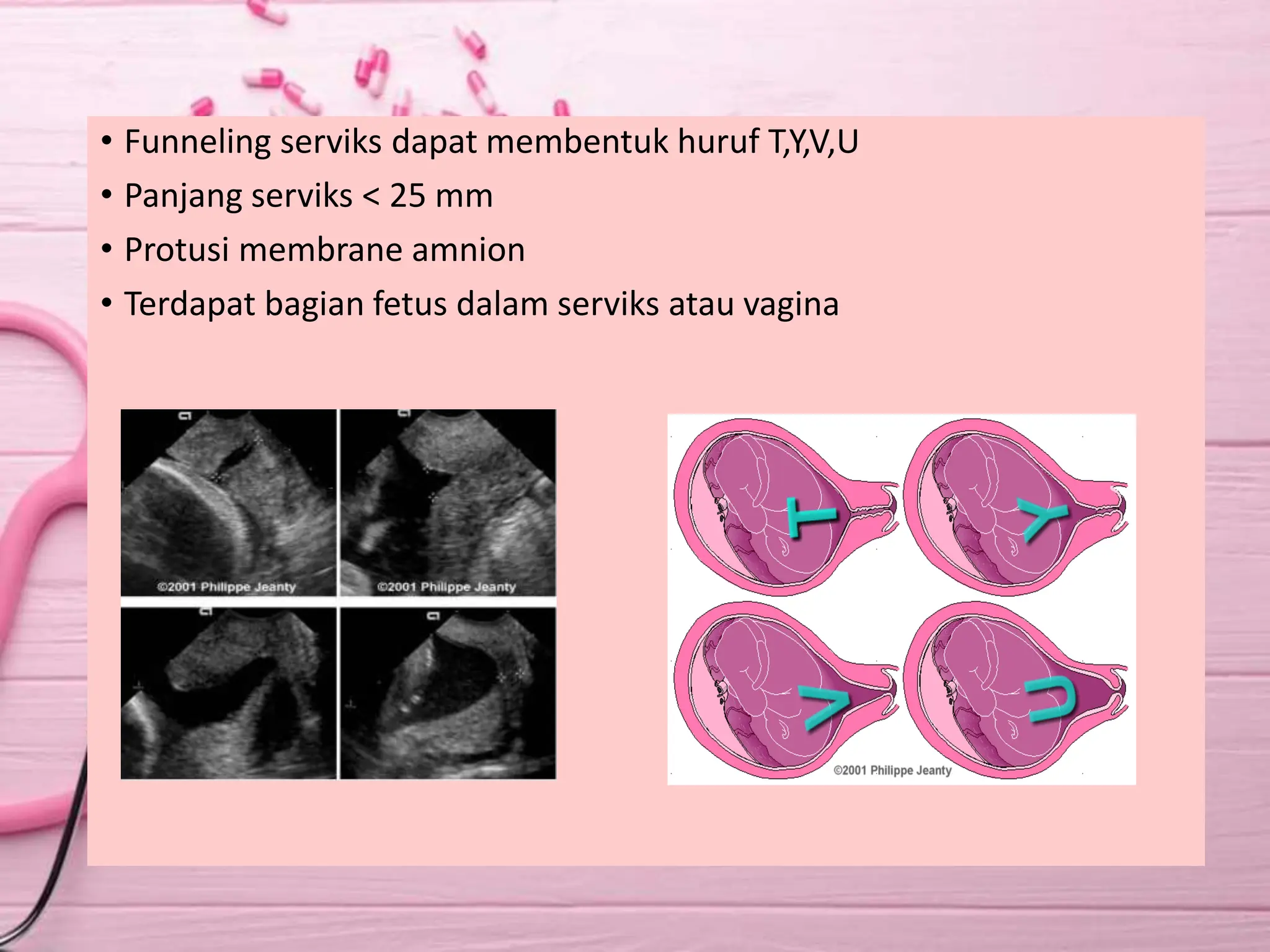 • Funneling serviks dapat membentuk huruf T,Y,V,U
• Panjang serviks < 25 mm
• Protusi membrane amnion
• Terdapat bagian fetus dalam serviks atau vagina

©2001 Philippe Jeanty
©2001 Philippe Jeanty

T
Y
V
U
©2001 Philippe Jeanty